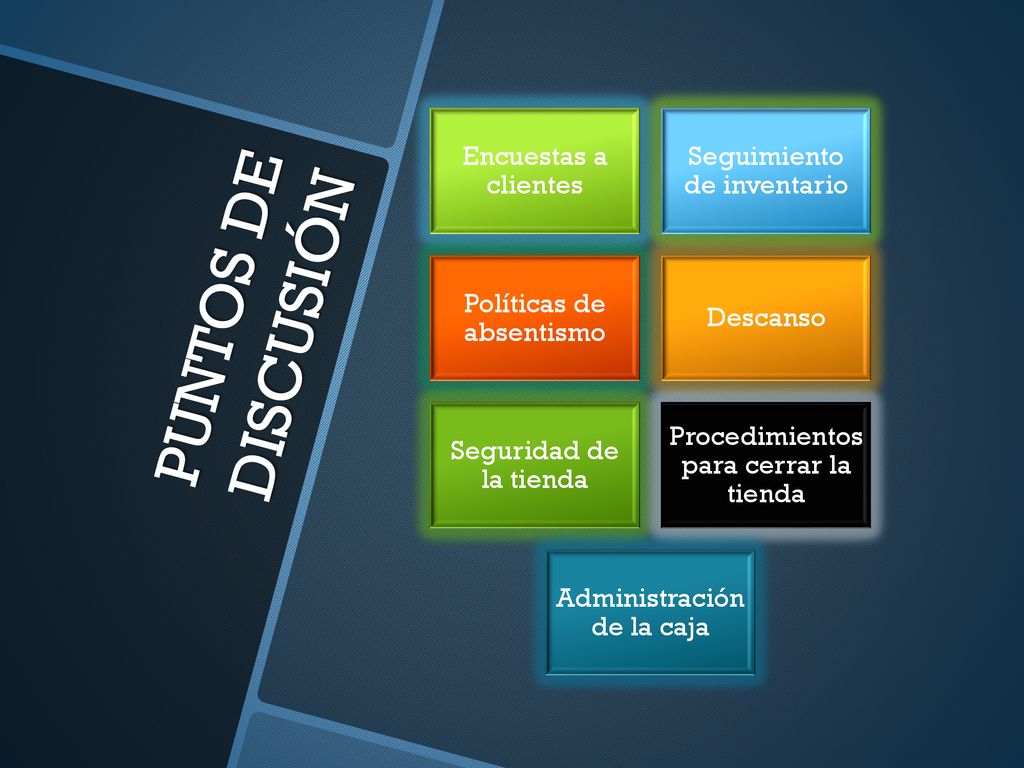 PUNTOS DE DISCUSIÓN

Encuestas a clientes

Seguimiento de inventario

Políticas de absentismo

Descanso

Seguridad de la tienda

Procedimientos para cerrar la tienda

Administración de la caja